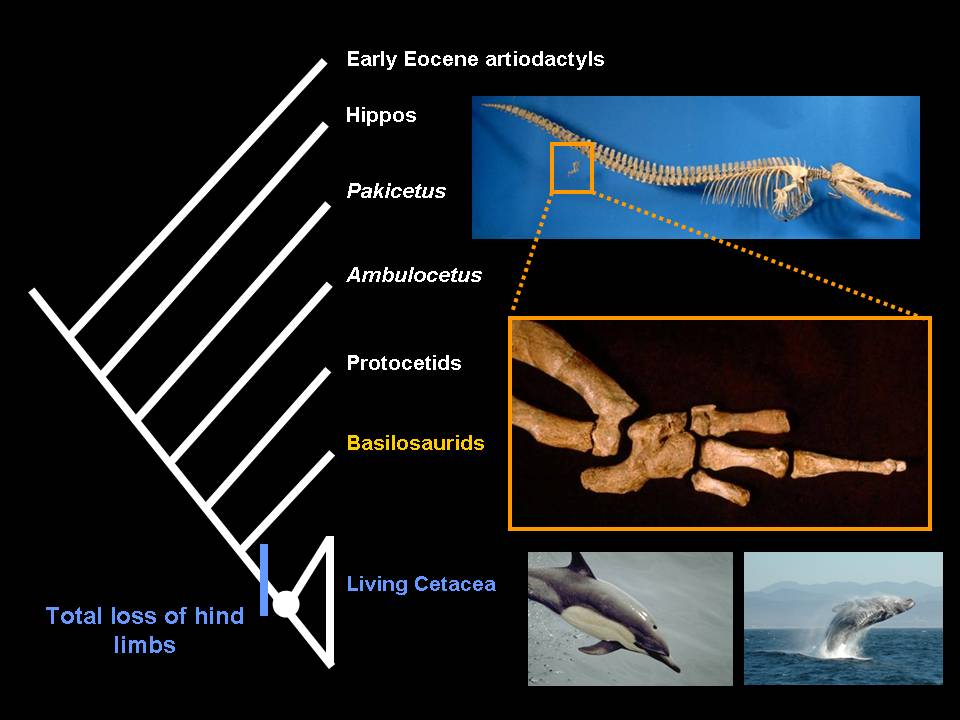 Early Eocene artiodactyls

Hippos

Pakicetus

Ambulocetus

Protocetids

Basilosaurids

Living Cetacea

Total loss of hind limbs